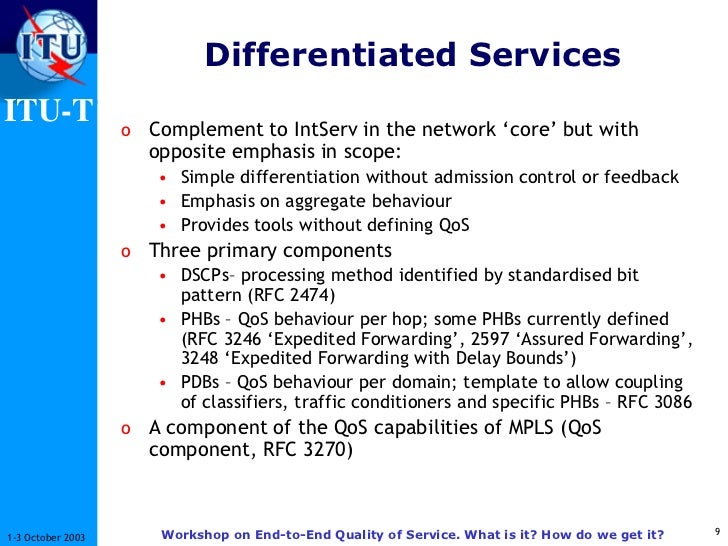 ITU

ITU-T

Differentiated Services

o Complement to IntServ in the network ‘core’ but with opposite emphasis in scope:
• Simple differentiation without admission control or feedback
• Emphasis on aggregate behaviour
• Provides tools without defining QoS

o Three primary components
• DSCPs– processing method identified by standardised bit pattern (RFC 2474)
• PHBs – QoS behaviour per hop; some PHBs currently defined (RFC 3246 ‘Expedited Forwarding’, 2597 ‘Assured Forwarding’, 3248 ‘Expedited Forwarding with Delay Bounds’)
• PDBs – QoS behaviour per domain; template to allow coupling of classifiers, traffic conditioners and specific PHBs – RFC 3086

o A component of the QoS capabilities of MPLS (QoS component, RFC 3270)

1-3 October 2003

Workshop on End-to-End Quality of Service. What is it? How do we get it?

9